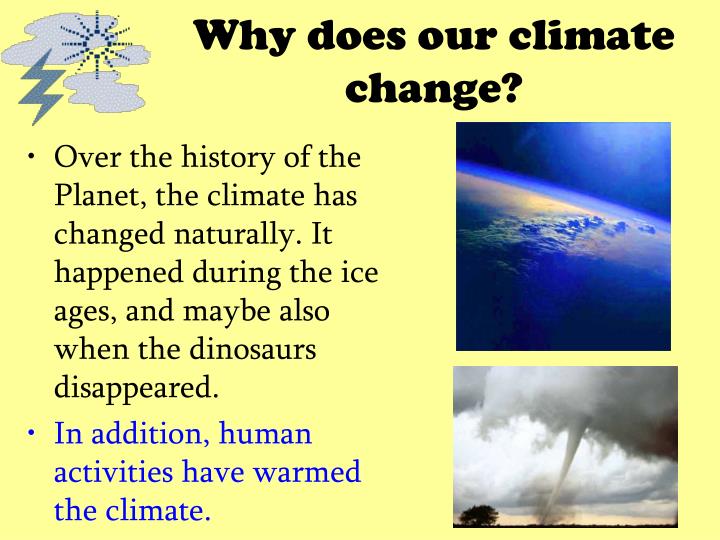 Why does our climate change?

• Over the history of the Planet, the climate has changed naturally. It happened during the ice ages, and maybe also when the dinosaurs disappeared.

• In addition, human activities have warmed the climate.